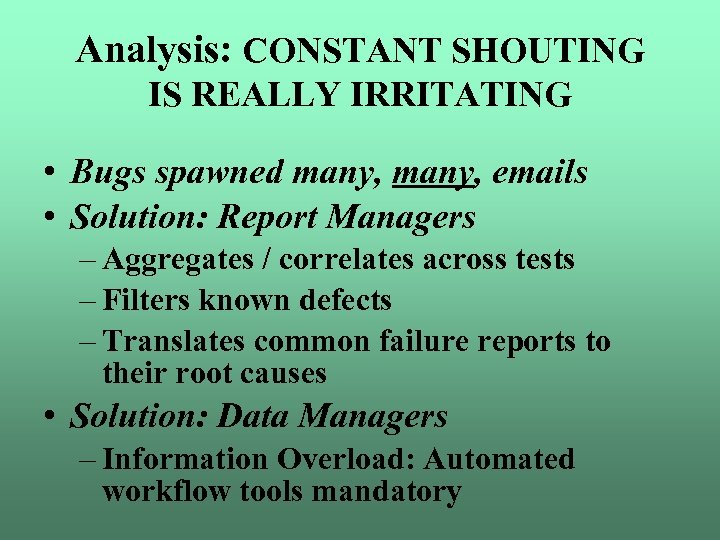 Analysis: CONSTANT SHOUTING IS REALLY IRRITATING

• Bugs spawned many, many, emails
• Solution: Report Managers
– Aggregates / correlates across tests
– Filters known defects
– Translates common failure reports to their root causes
• Solution: Data Managers
– Information Overload: Automated workflow tools mandatory